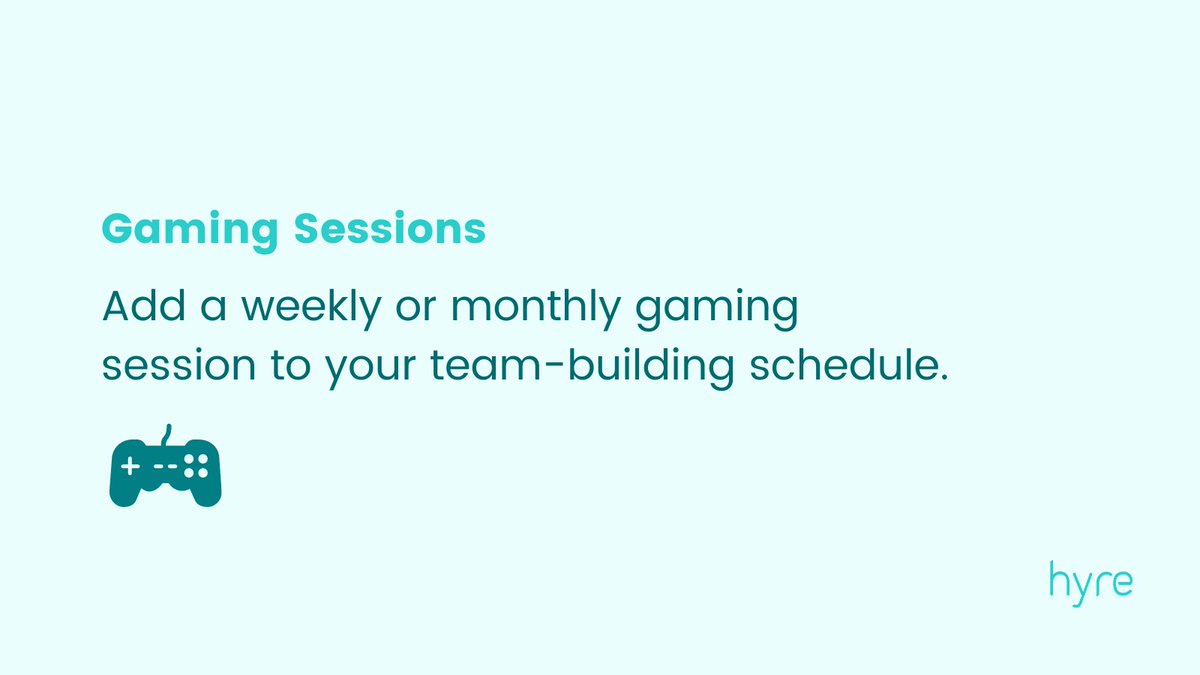 Gaming Sessions

Add a weekly or monthly gaming session to your team-building schedule.

hyre